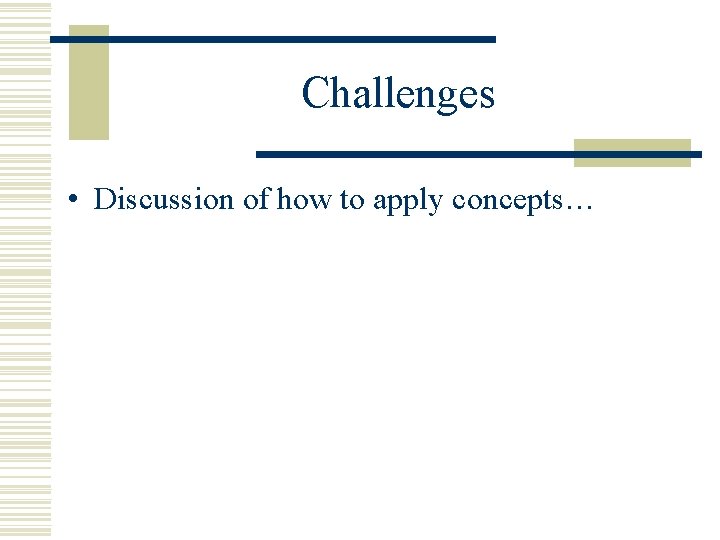 Challenges

• Discussion of how to apply concepts…